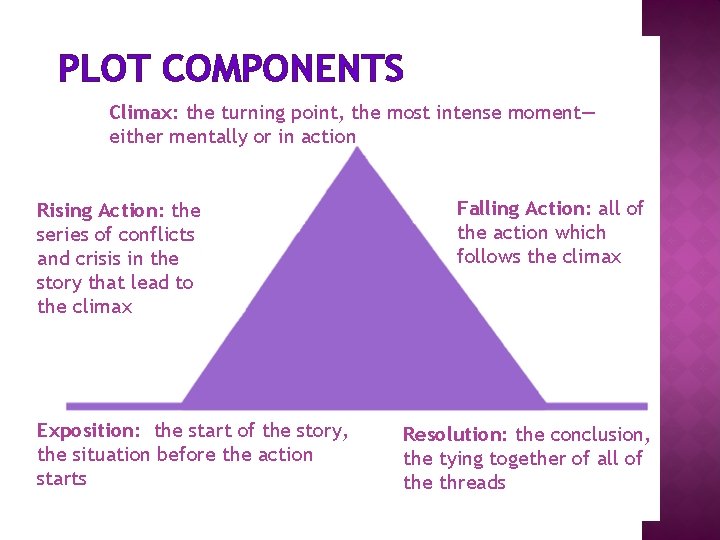 PLOT COMPONENTS

Climax: the turning point, the most intense moment—either mentally or in action

Rising Action: the series of conflicts and crisis in the story that lead to the climax

Falling Action: all of the action which follows the climax

Exposition: the start of the story, the situation before the action starts

Resolution: the conclusion, the tying together of all of the threads